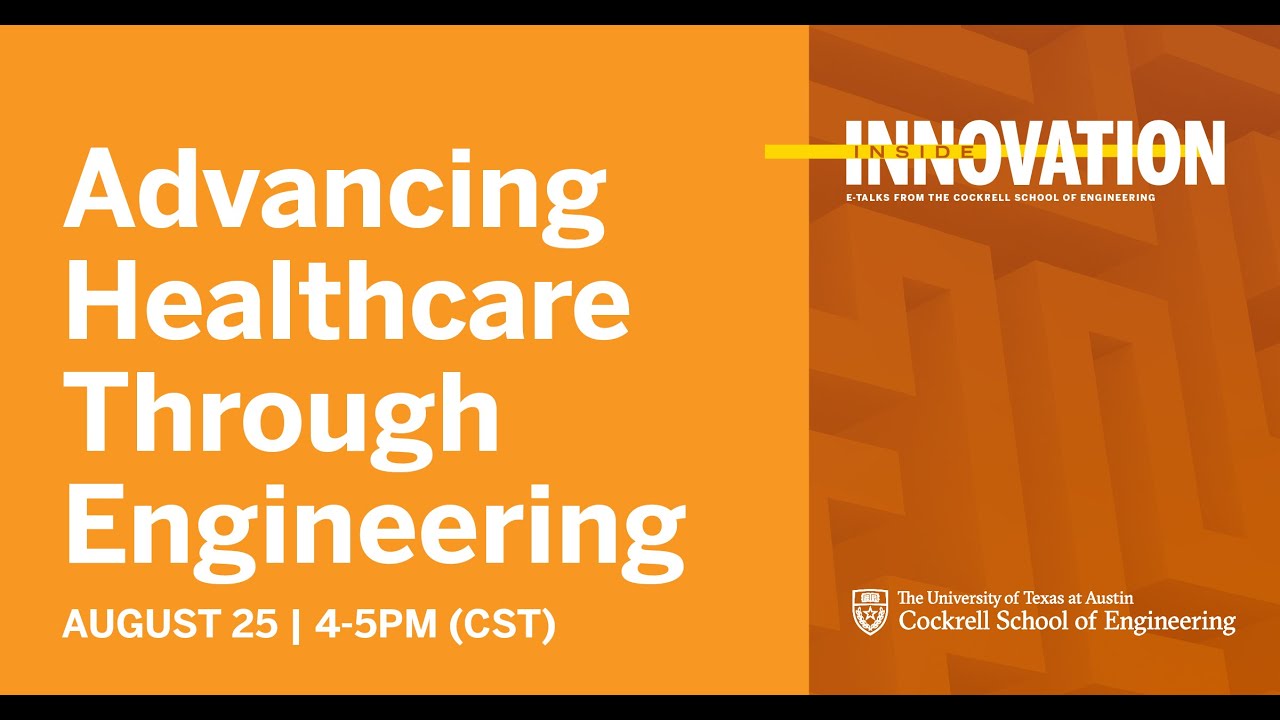 Advancing Healthcare Through Engineering

AUGUST 25 | 4-5PM (CST)

INSIDE INNOVATION

E-TALKS FROM THE COCKRELL SCHOOL OF ENGINEERING

The University of Texas at Austin
Cockrell School of Engineering